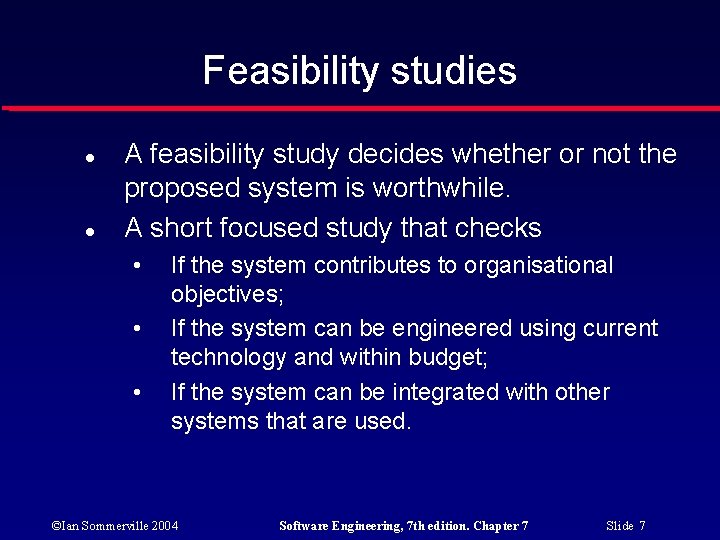 Feasibility studies

- A feasibility study decides whether or not the proposed system is worthwhile.
- A short focused study that checks
  - If the system contributes to organisational objectives;
  - If the system can be engineered using current technology and within budget;
  - If the system can be integrated with other systems that are used.

©Ian Sommerville 2004 Software Engineering, 7th edition. Chapter 7 Slide 7